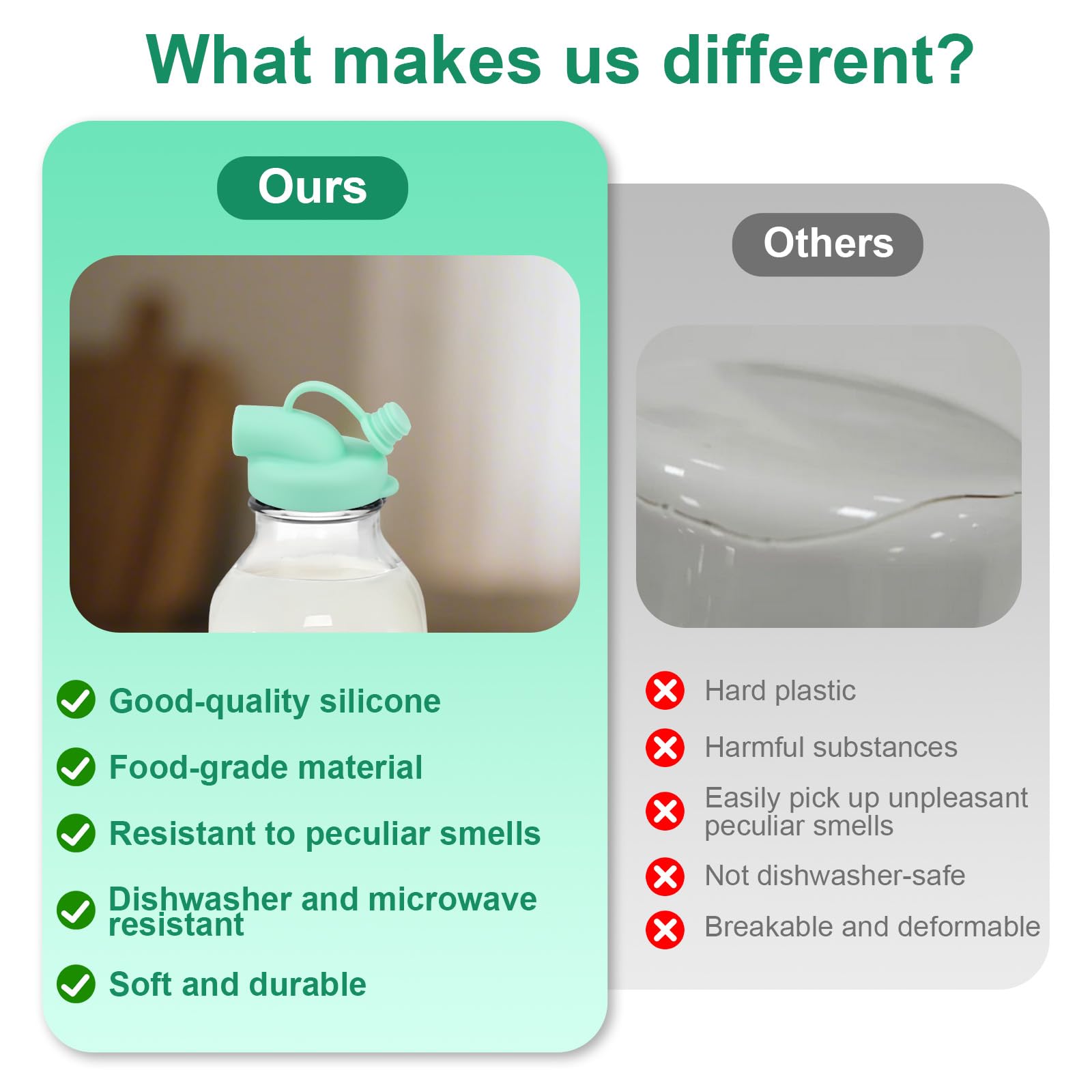 What makes us different?

Ours

Good-quality silicone
Food-grade material
Resistant to peculiar smells
Dishwasher and microwave resistant
Soft and durable

Others

Hard plastic
Harmful substances
Easily pick up unpleasant peculiar smells
Not dishwasher-safe
Breakable and deformable